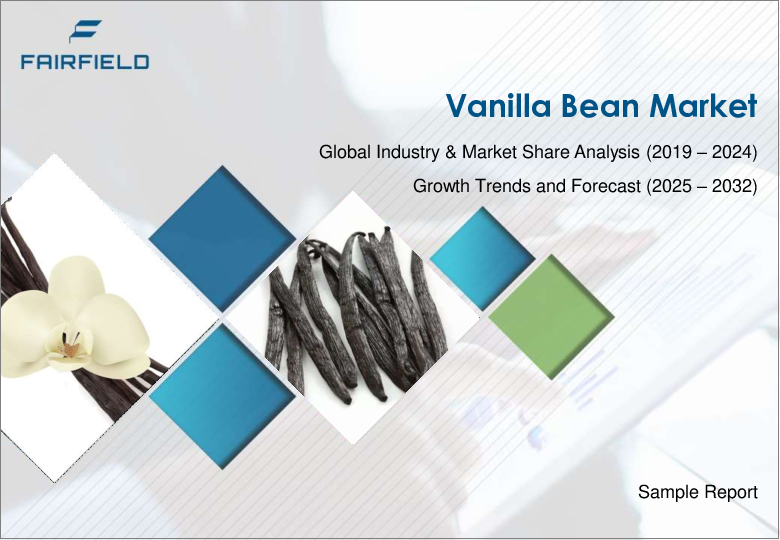 FAIRFIELD

Vanilla Bean Market

Global Industry & Market Share Analysis (2019 – 2024)

Growth Trends and Forecast (2025 – 2032)

Sample Report